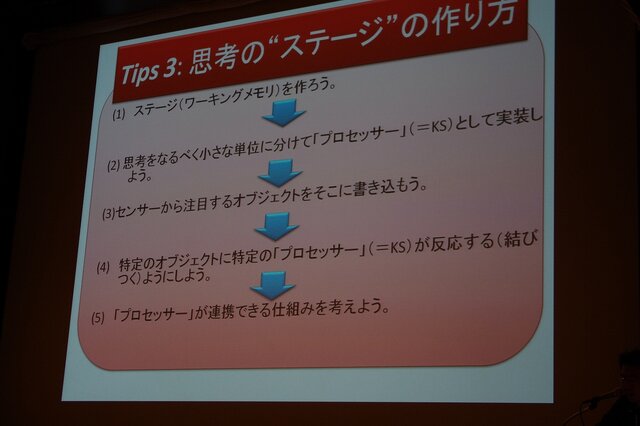 Tips 3: 思考の“ステージ”の作り方

(1) ステージ(ワーキングメモリ)を作ろう。

(2) 思考をなるべく小さな単位に分けて「プロセッサー」(＝KS)として実装しよう。

(3)センサーから注目するオブジェクトをそこに書き込もう。

(4) 特定のオブジェクトに特定の「プロセッサー」(＝KS)が反応する(結びつく)ようにしよう。

(5) 「プロセッサー」が連携できる仕組みを考えよう。